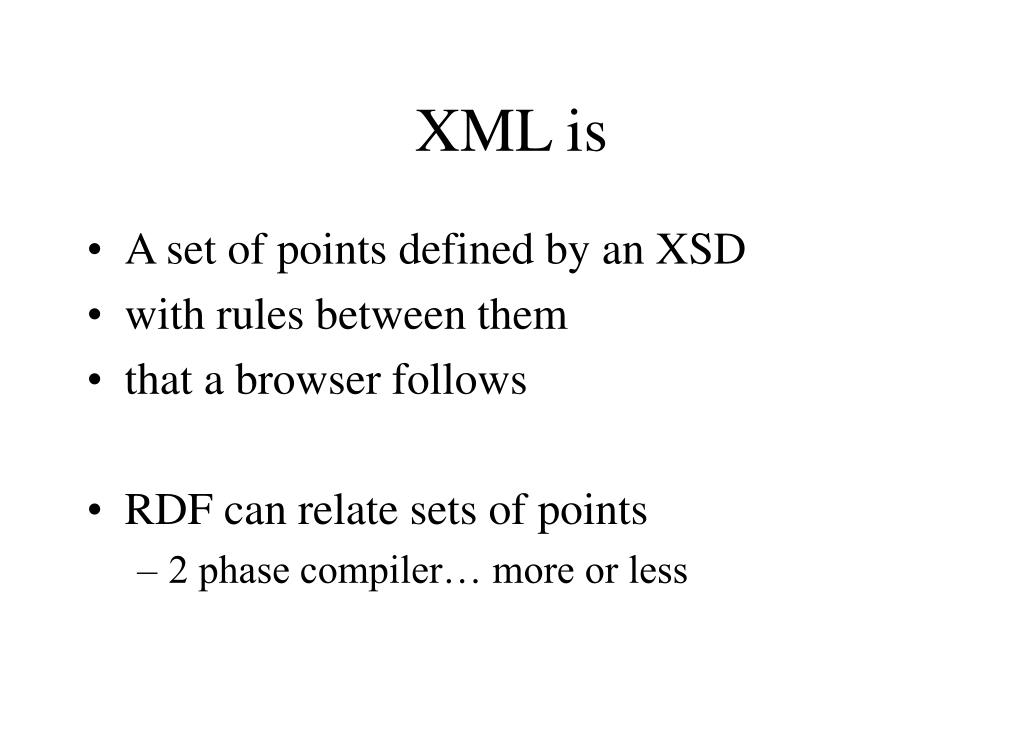 XML is

• A set of points defined by an XSD
• with rules between them
• that a browser follows

• RDF can relate sets of points
– 2 phase compiler… more or less